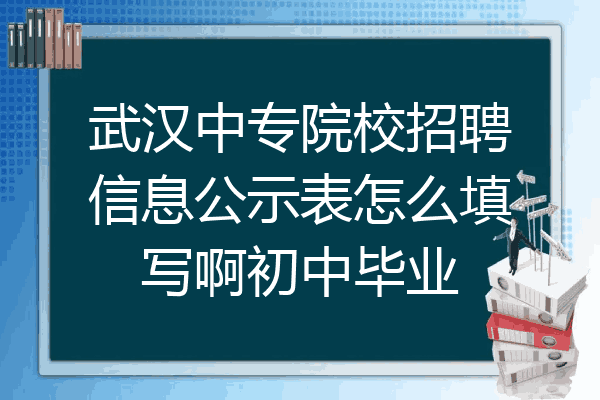 武汉中专院校招聘信息公示表怎么填写啊初中毕业